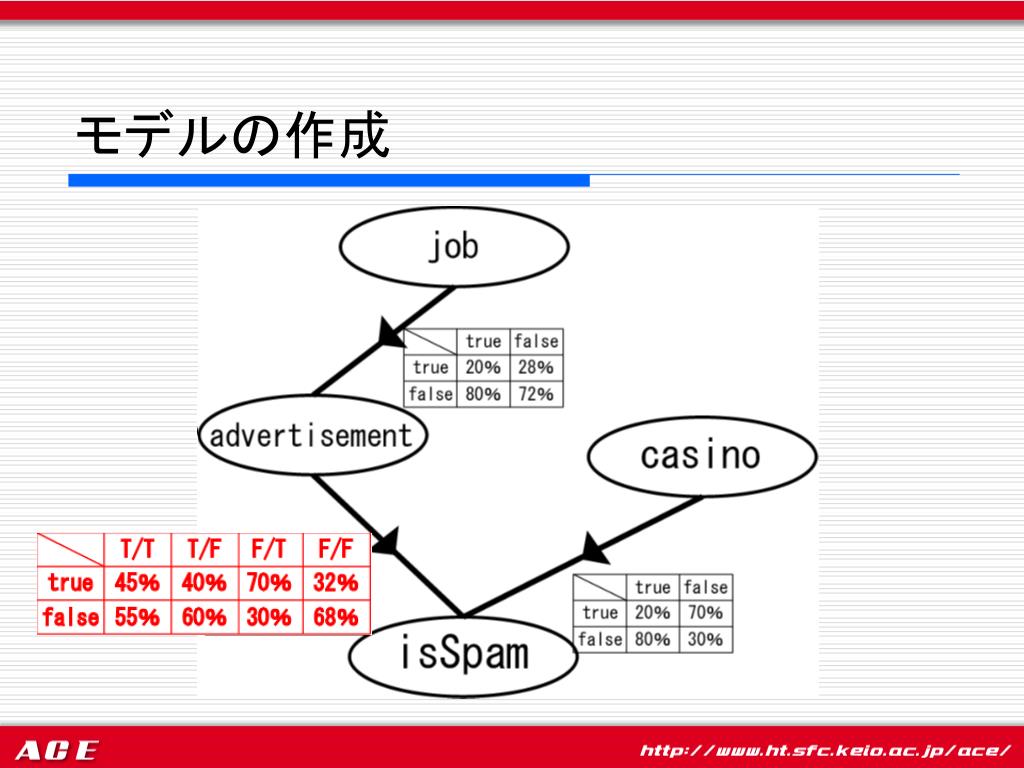 モデルの作成

job

| | true | false |
|---|---|---|
| true | 20% | 28% |
| false | 80% | 72% |

advertisement

casino

| | T/T | T/F | F/T | F/F |
|---|---|---|---|---|
| true | 45% | 40% | 70% | 32% |
| false | 55% | 60% | 30% | 68% |

| | true | false |
|---|---|---|
| true | 20% | 70% |
| false | 80% | 30% |

isSpam

ACE

http://www.ht.sfc.keio.ac.jp/ace/